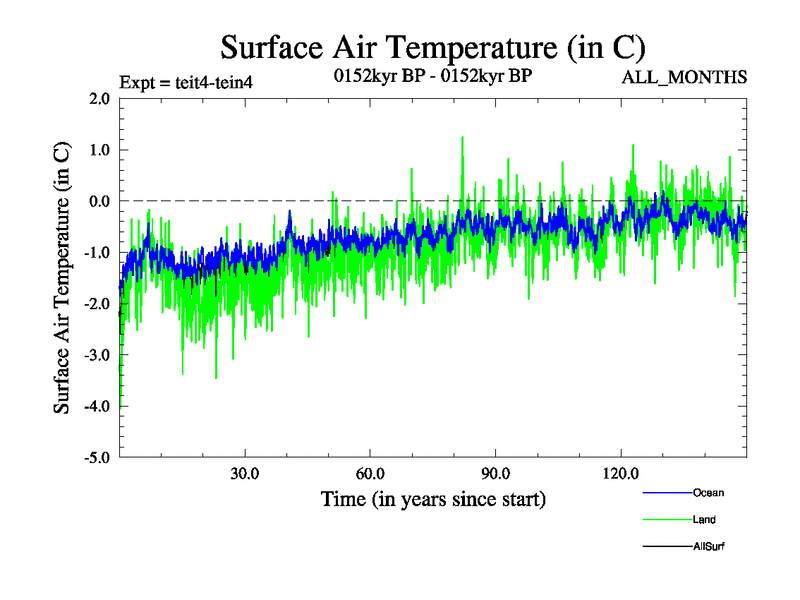 Surface Air Temperature (in C)

Expt = teit4-tein4

0152kyr BP - 0152kyr BP

ALL_MONTHS

Surface Air Temperature (in C)

2.0
1.0
0.0
-1.0
-2.0
-3.0
-4.0
-5.0

30.0
60.0
90.0
120.0

Time (in years since start)

Ocean

Land

AllSurf